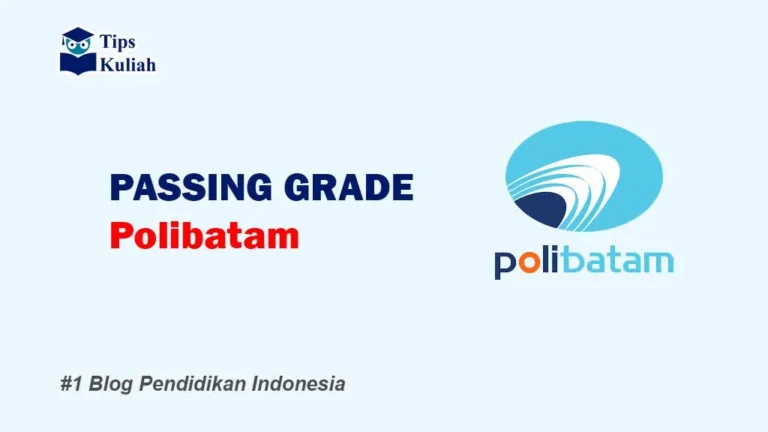 Tips
Kuliah

PASSING GRADE
Polibatam

polibatam

#1 Blog Pendidikan Indonesia